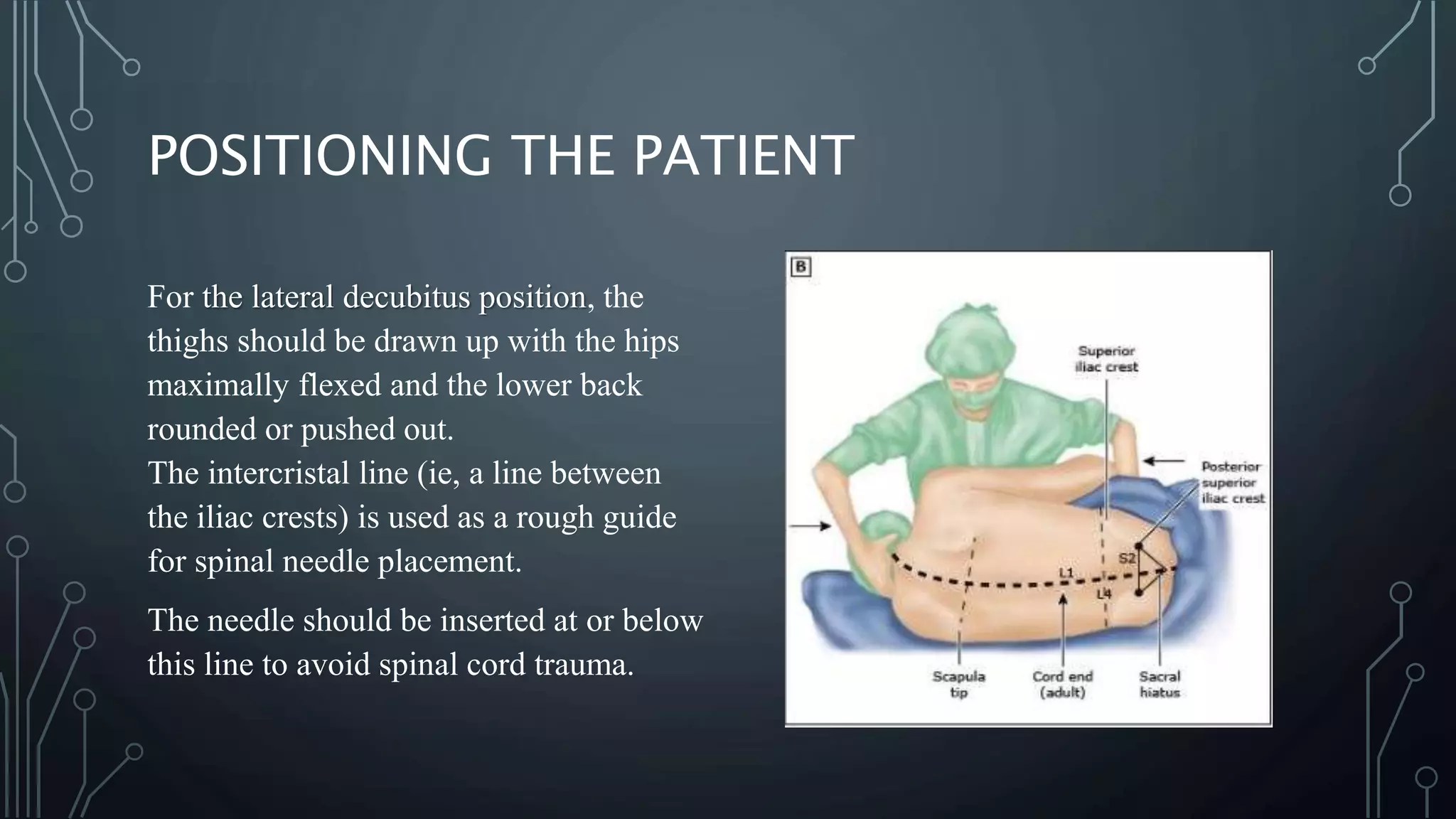 POSITIONING THE PATIENT

For the lateral decubitus position, the thighs should be drawn up with the hips maximally flexed and the lower back rounded or pushed out.
The intercristal line (ie, a line between the iliac crests) is used as a rough guide for spinal needle placement.

The needle should be inserted at or below this line to avoid spinal cord trauma.

B

Superior iliac crest

Posterior superior iliac crest

S2

L1

L4

Scapula tip

Cord end (adult)

Sacral hiatus